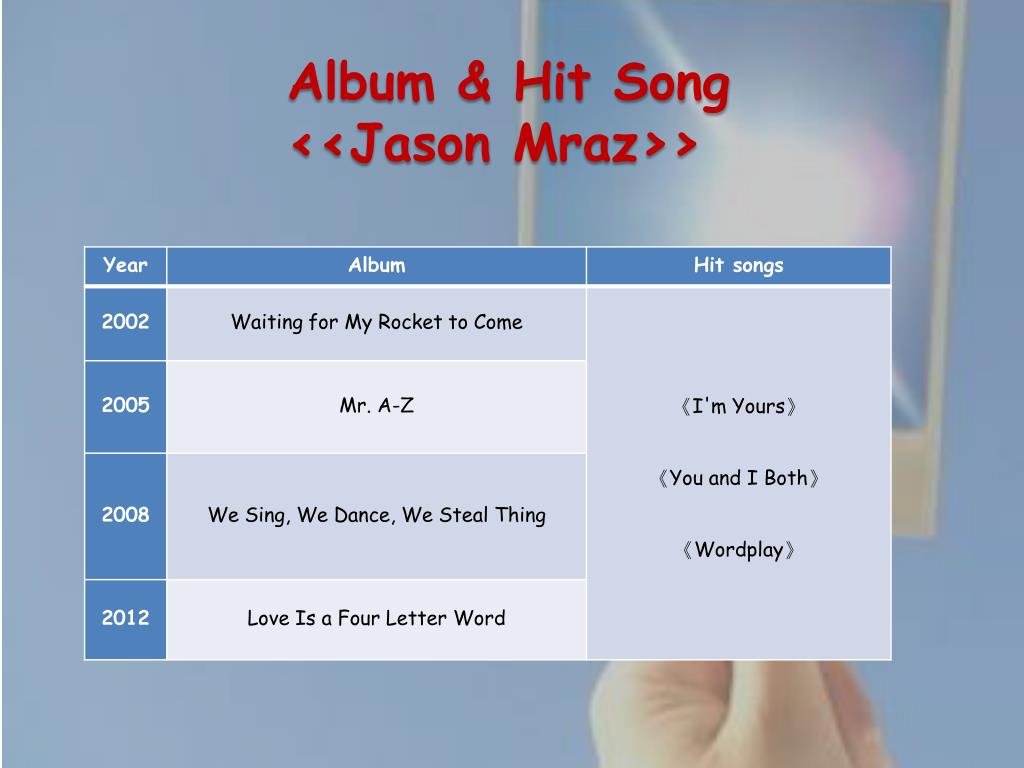 Album & Hit Song
<<Jason Mraz>>

| Year | Album | Hit songs |
|---|---|---|
| 2002 | Waiting for My Rocket to Come | 《I'm Yours》 《You and I Both》 《Wordplay》 |
| 2005 | Mr. A-Z | |
| 2008 | We Sing, We Dance, We Steal Thing | |
| 2012 | Love Is a Four Letter Word | |